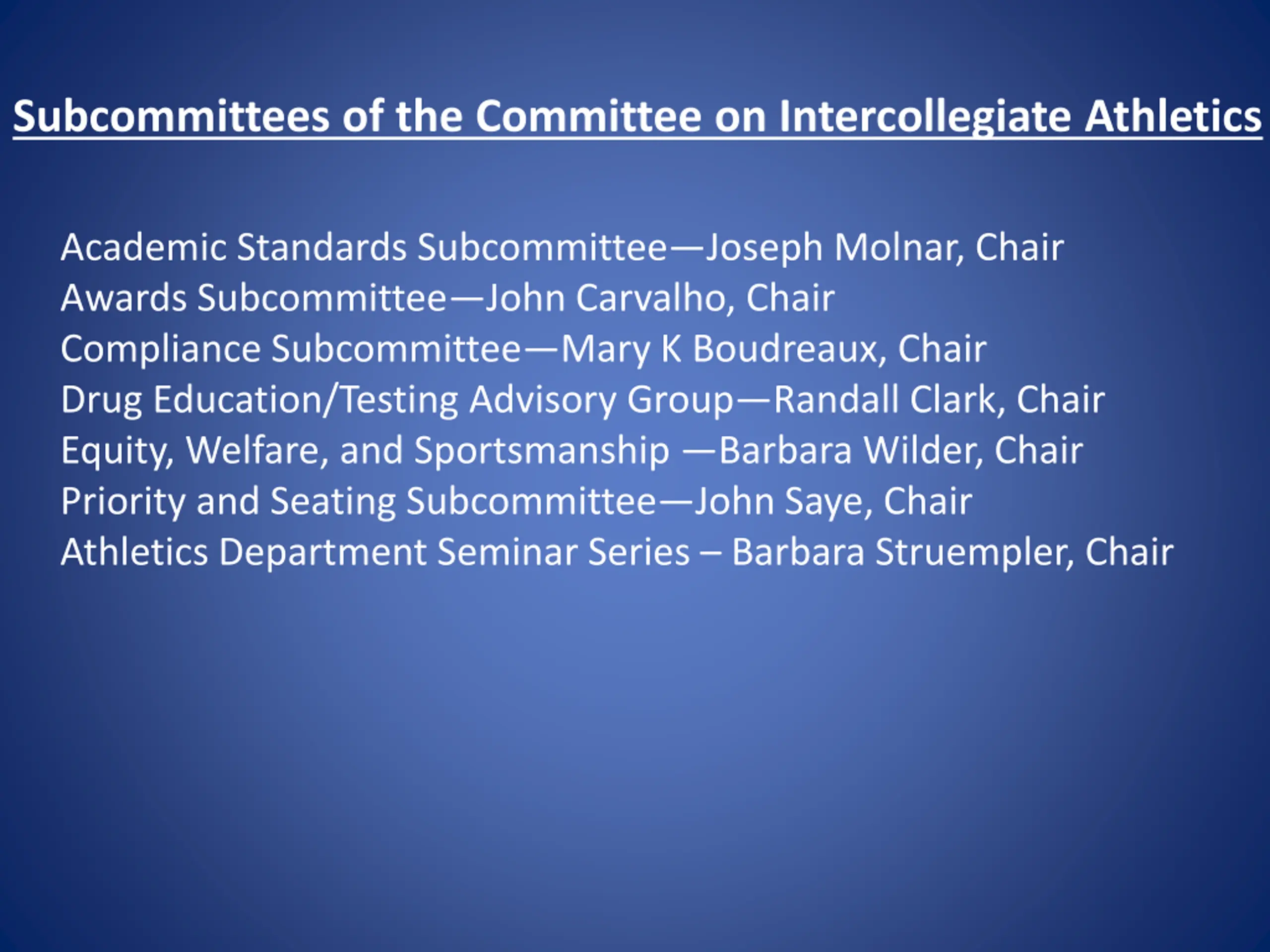 Subcommittees of the Committee on Intercollegiate Athletics

Academic Standards Subcommittee—Joseph Molnar, Chair
Awards Subcommittee—John Carvalho, Chair
Compliance Subcommittee—Mary K Boudreaux, Chair
Drug Education/Testing Advisory Group—Randall Clark, Chair
Equity, Welfare, and Sportsmanship —Barbara Wilder, Chair
Priority and Seating Subcommittee—John Saye, Chair
Athletics Department Seminar Series – Barbara Struempler, Chair